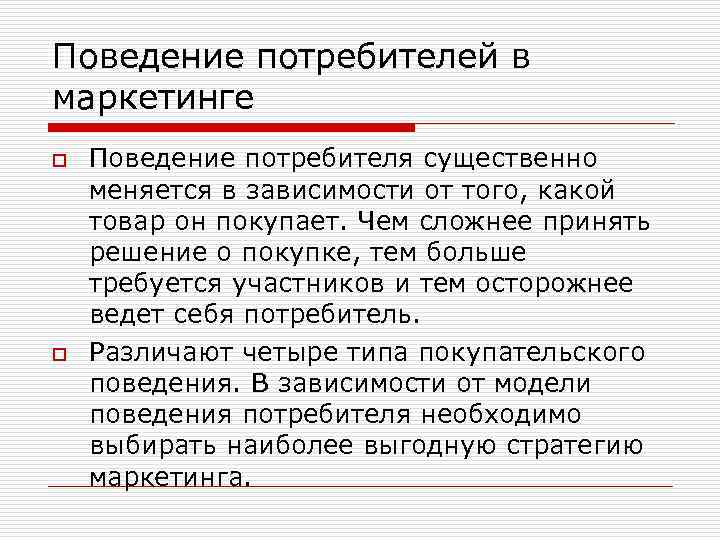 Поведение потребителей в маркетинге

Поведение потребителя существенно меняется в зависимости от того, какой товар он покупает. Чем сложнее принять решение о покупке, тем больше требуется участников и тем осторожнее ведет себя потребитель.

Различают четыре типа покупательского поведения. В зависимости от модели поведения потребителя необходимо выбирать наиболее выгодную стратегию маркетинга.